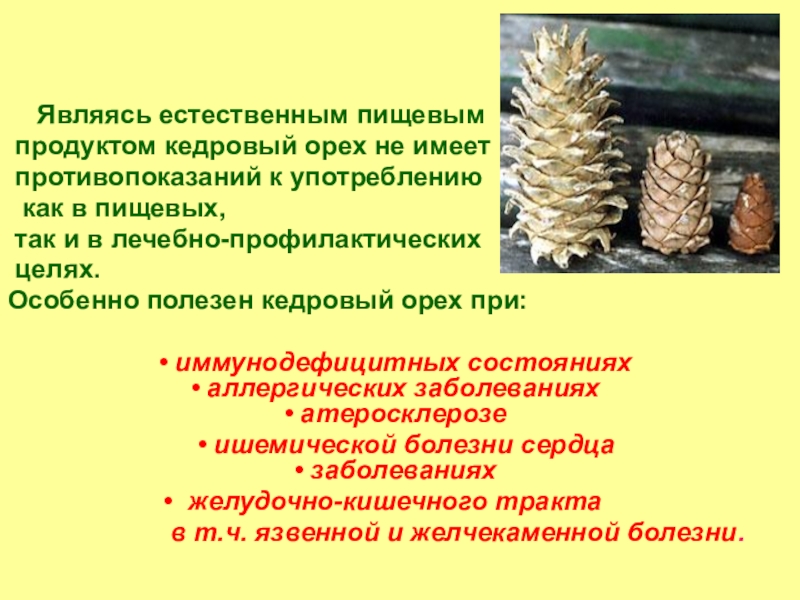 Являясь естественным пищевым продуктом кедровый орех не имеет противопоказаний к употреблению как в пищевых, так и в лечебно-профилактических целях.

Особенно полезен кедровый орех при:

• иммунодефицитных состояниях
• аллергических заболеваниях
• атеросклерозе
• ишемической болезни сердца
• заболеваниях
• желудочно-кишечного тракта
в т.ч. язвенной и желчекаменной болезни.